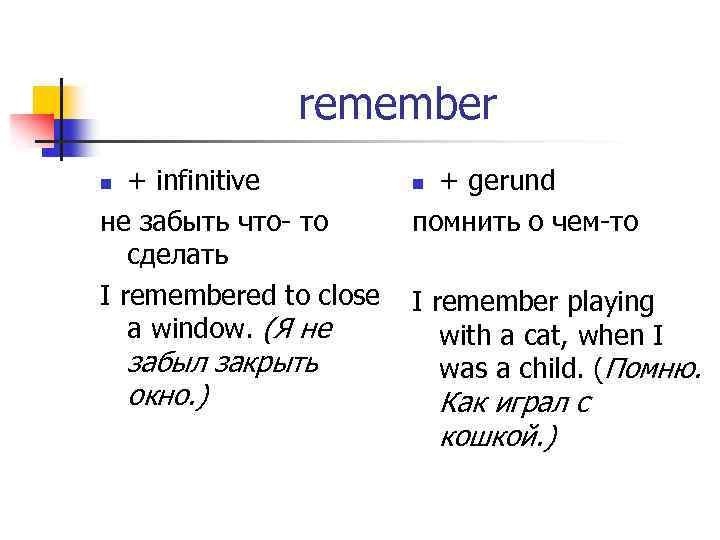 remember

+ infinitive

не забыть что- то сделать

I remembered to close a window. (Я не забыл закрыть окно.)

+ gerund

помнить о чем-то

I remember playing with a cat, when I was a child. (Помню. Как играл с кошкой.)